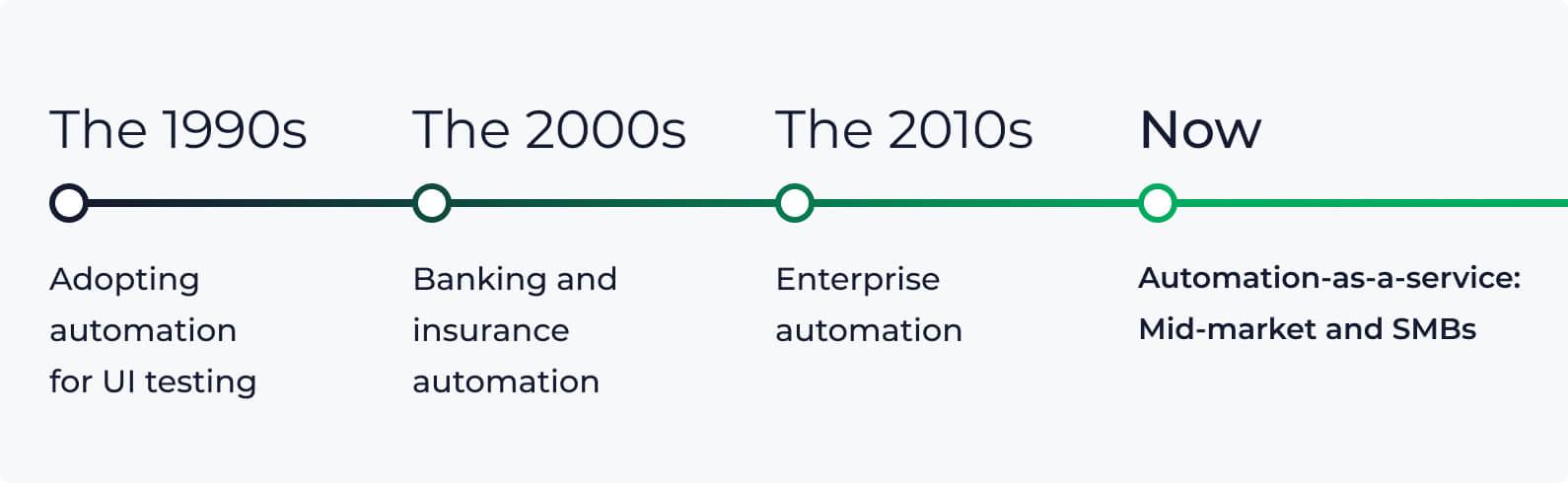 The 1990s

Adopting automation for UI testing

The 2000s

Banking and insurance automation

The 2010s

Enterprise automation

Now

Automation-as-a-service: Mid-market and SMBs